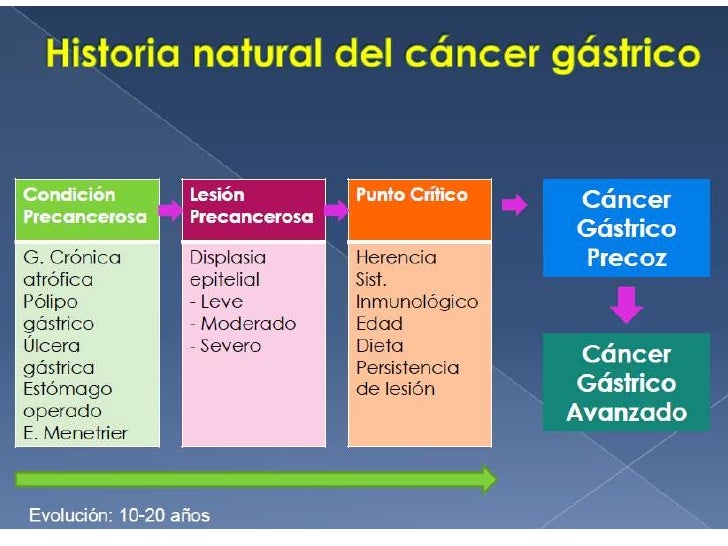 Historia natural del cáncer gástrico

Condición Precancerosa

G. Crónica atrófica
Pólipo gástrico
Úlcera gástrica
Estómago operado
E. Menetrier

Lesión Precancerosa

Displasia epitelial
- Leve
- Moderado
- Severo

Punto Crítico

Herencia
Sist. Inmunológico
Edad
Dieta
Persistencia de lesión

Cáncer Gástrico Precoz

Cáncer Gástrico Avanzado

Evolución: 10-20 años